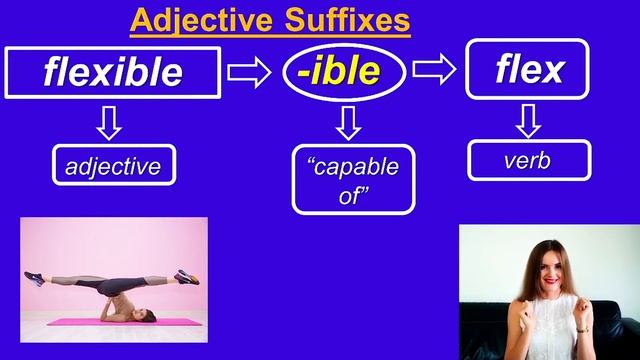 Adjective Suffixes

flexible

-ible

flex

adjective

“capable of”

verb